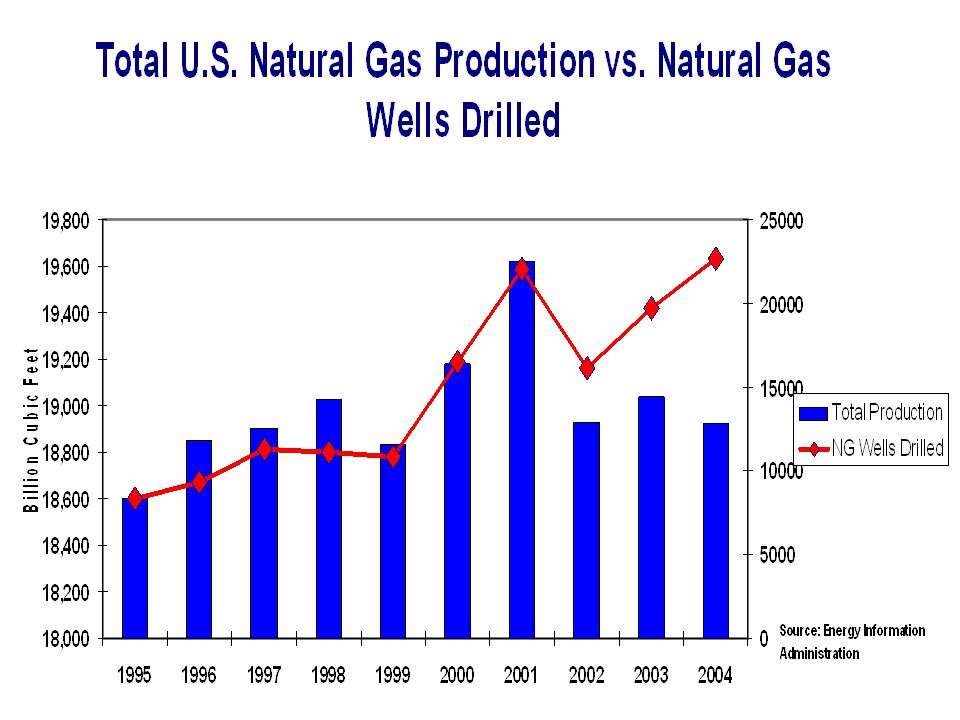 Total U.S. Natural Gas Production vs. Natural Gas Wells Drilled

Billion Cubic Feet

19,800
19,600
19,400
19,200
19,000
18,800
18,600
18,400
18,200
18,000

25000
20000
15000
10000
5000
0

1995 1996 1997 1998 1999 2000 2001 2002 2003 2004

Total Production
NG Wells Drilled

Source: Energy Information Administration